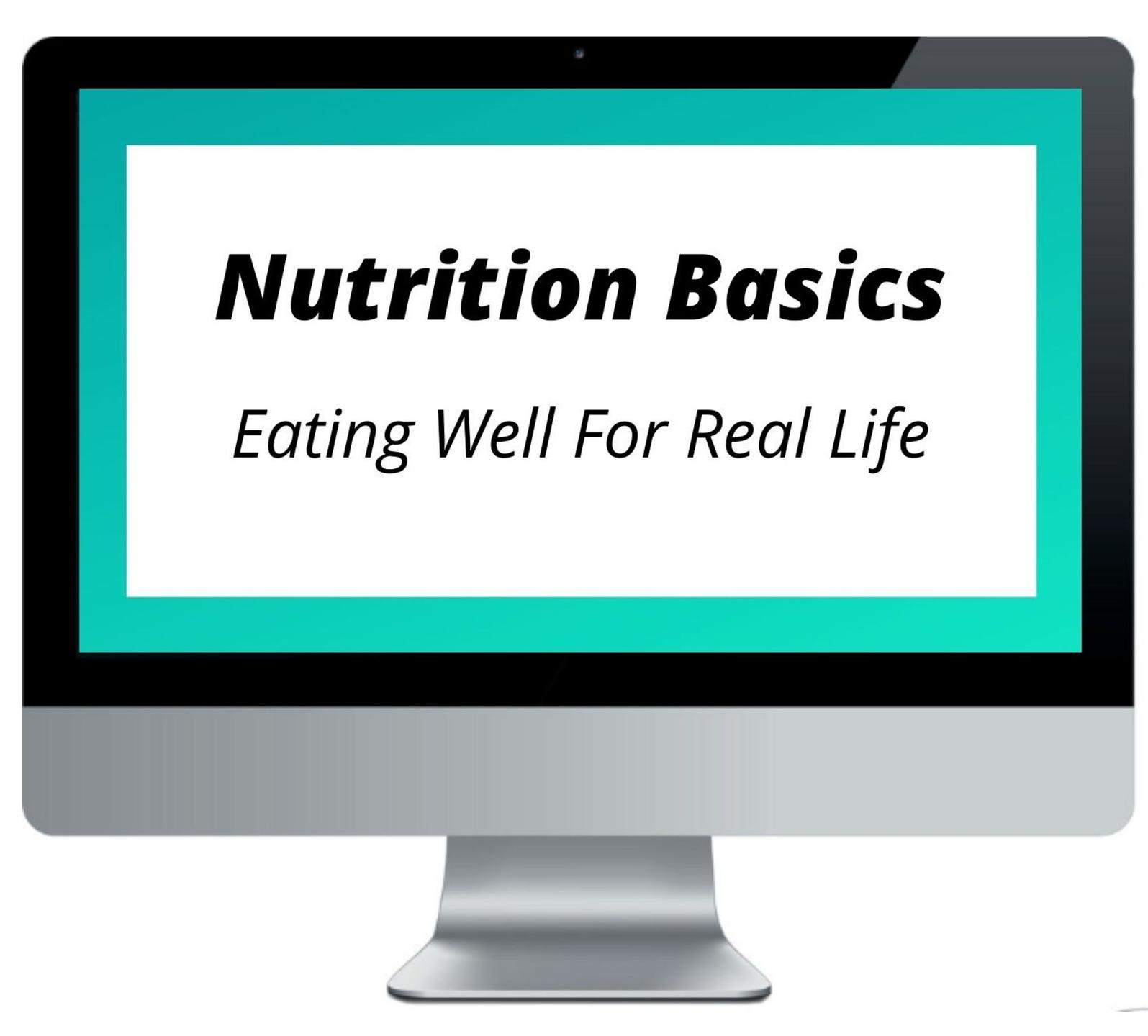 Nutrition Basics

Eating Well For Real Life